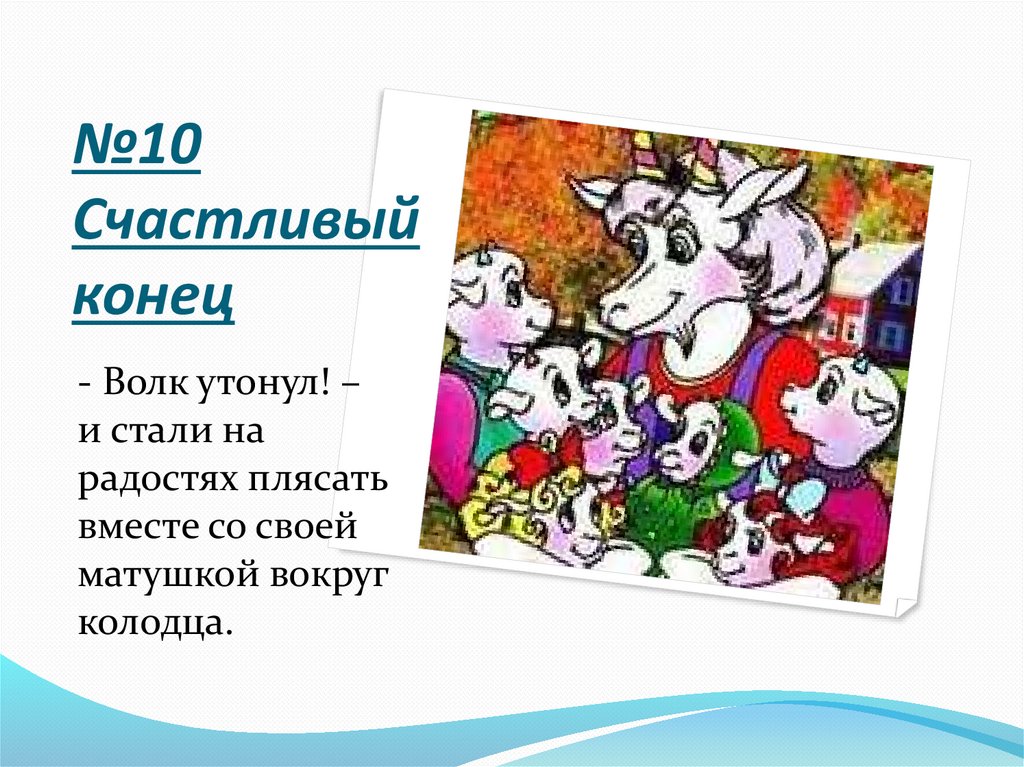 №10 Счастливый конец

- Волк утонул! – и стали на радостях плясать вместе со своей матушкой вокруг колодца.